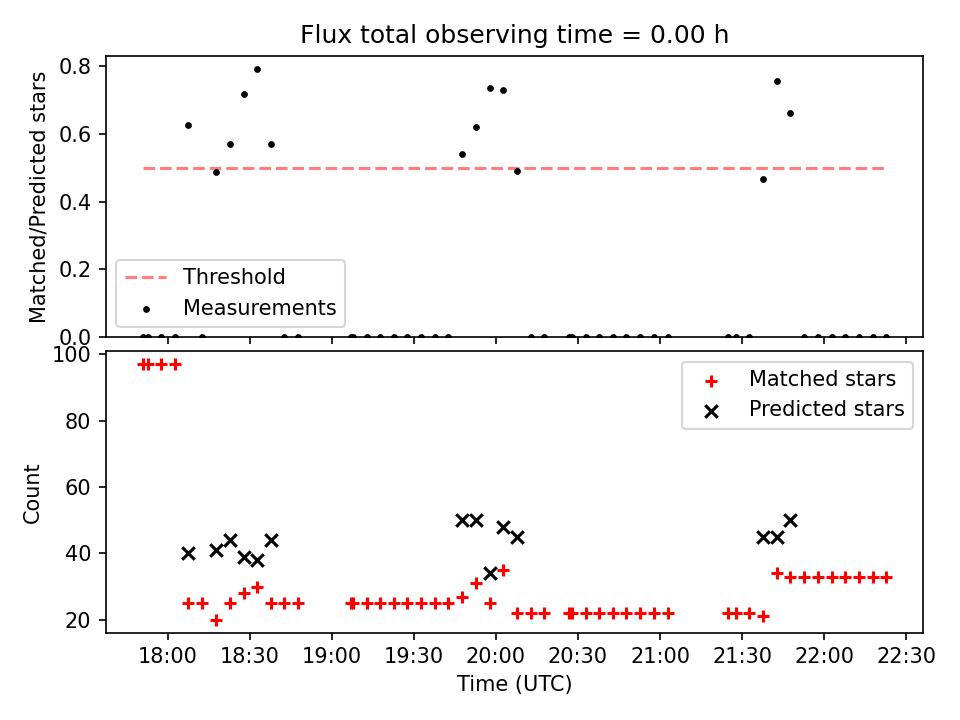 Flux total observing time = 0.00 h

Matched/Predicted stars

0.8
0.6
0.4
0.2
0.0

Threshold
Measurements

Count

100
80
60
40
20

Matched stars
Predicted stars

18:00 18:30 19:00 19:30 20:00 20:30 21:00 21:30 22:00 22:30

Time (UTC)